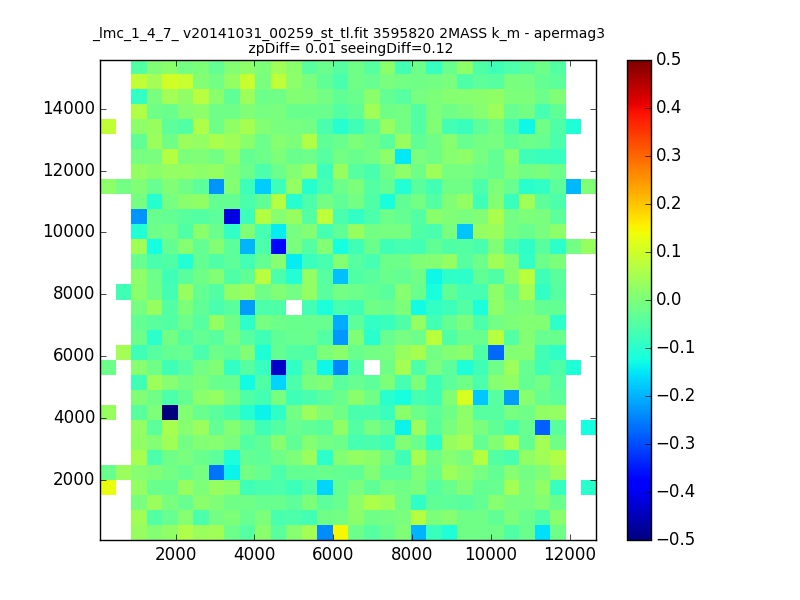 _lmc_1_4_7_ v20141031_00259_st_tl.fit 3595820 2MASS k_m - apermag3
zpDiff= 0.01 seeingDiff=0.12

14000
12000
10000
8000
6000
4000
2000

2000 4000 6000 8000 10000 12000

0.5
0.4
0.3
0.2
0.1
0.0
−0.1
−0.2
−0.3
−0.4
−0.5